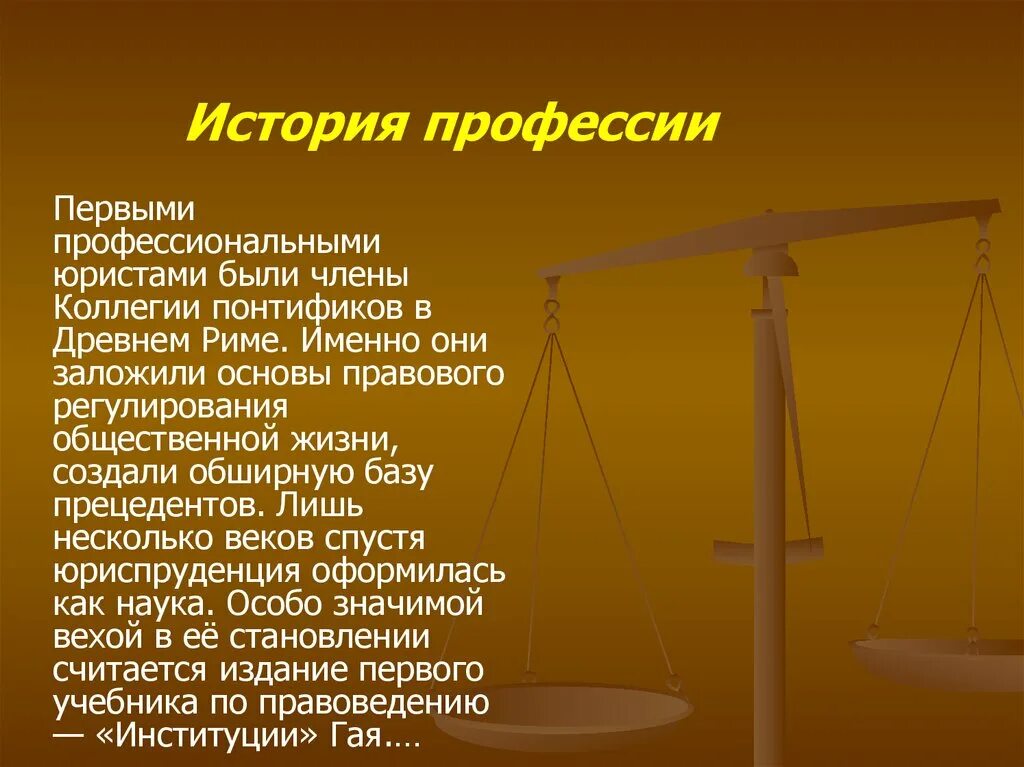 История профессии

Первыми профессиональными юристами были члены Коллегии понтификов в Древнем Риме. Именно они заложили основы правового регулирования общественной жизни, создали обширную базу прецедентов. Лишь несколько веков спустя юриспруденция оформилась как наука. Особо значимой вехой в её становлении считается издание первого учебника по правоведению — «Институции» Гая....